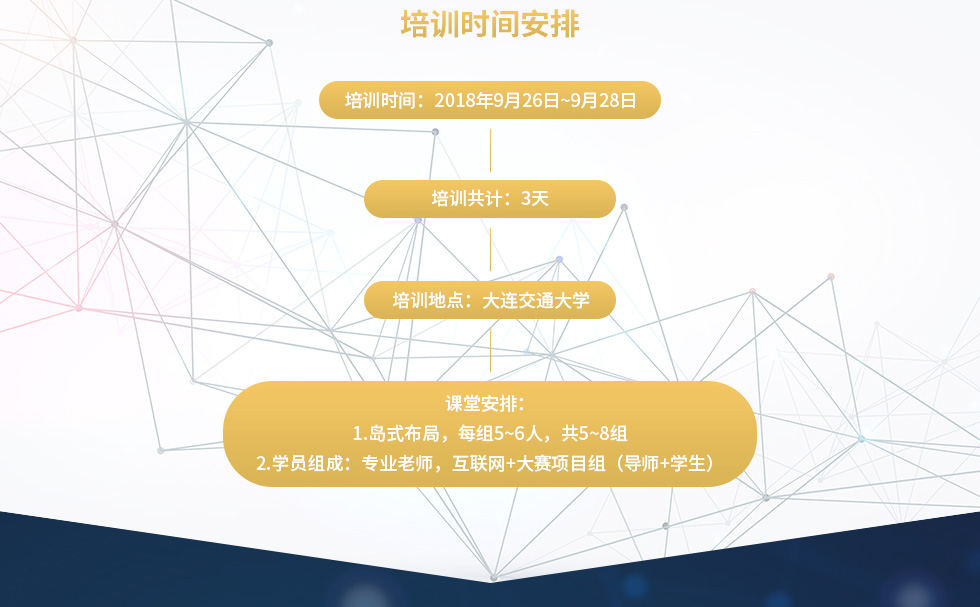 培训时间安排

培训时间：2018年9月26日~9月28日

培训共计：3天

培训地点：大连交通大学

课堂安排：
1.岛式布局，每组5~6人，共5~8组
2.学员组成：专业老师，互联网+大赛项目组（导师+学生）